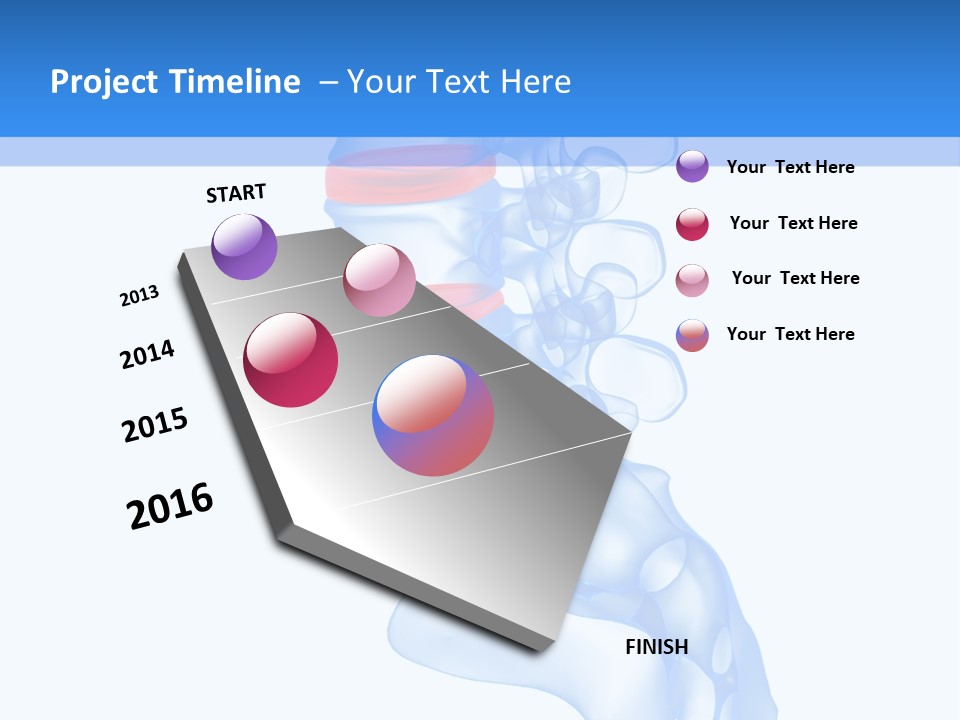 Project Timeline – Your Text Here

START

2013

2014

2015

2016

FINISH

Your Text Here

Your Text Here

Your Text Here

Your Text Here